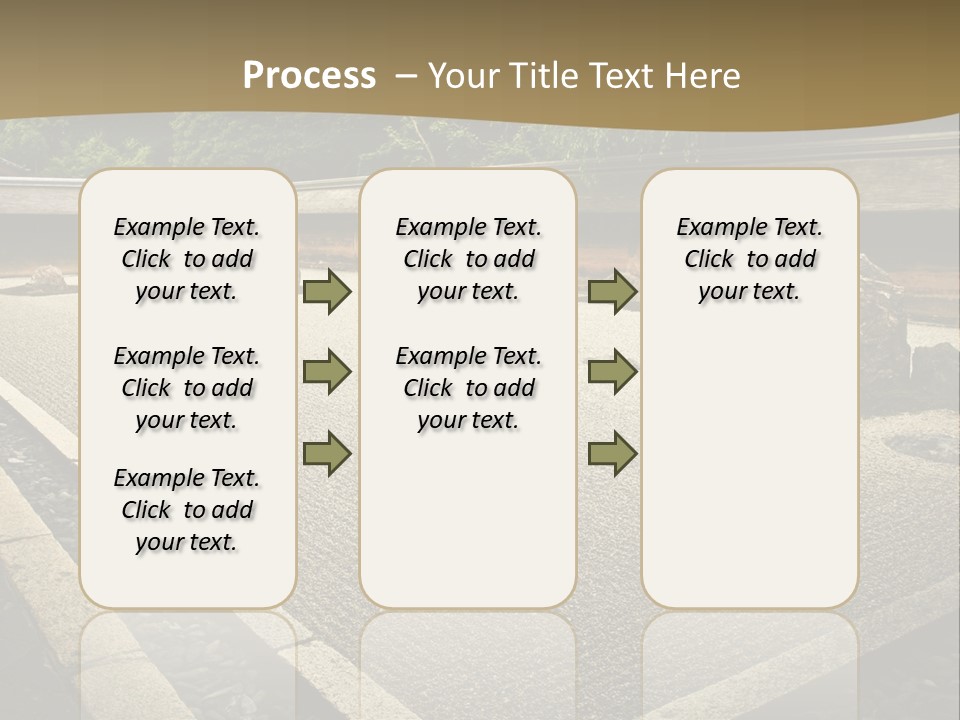 Process – Your Title Text Here

Example Text. Click to add your text.

Example Text. Click to add your text.

Example Text. Click to add your text.

Example Text. Click to add your text.

Example Text. Click to add your text.

Example Text. Click to add your text.